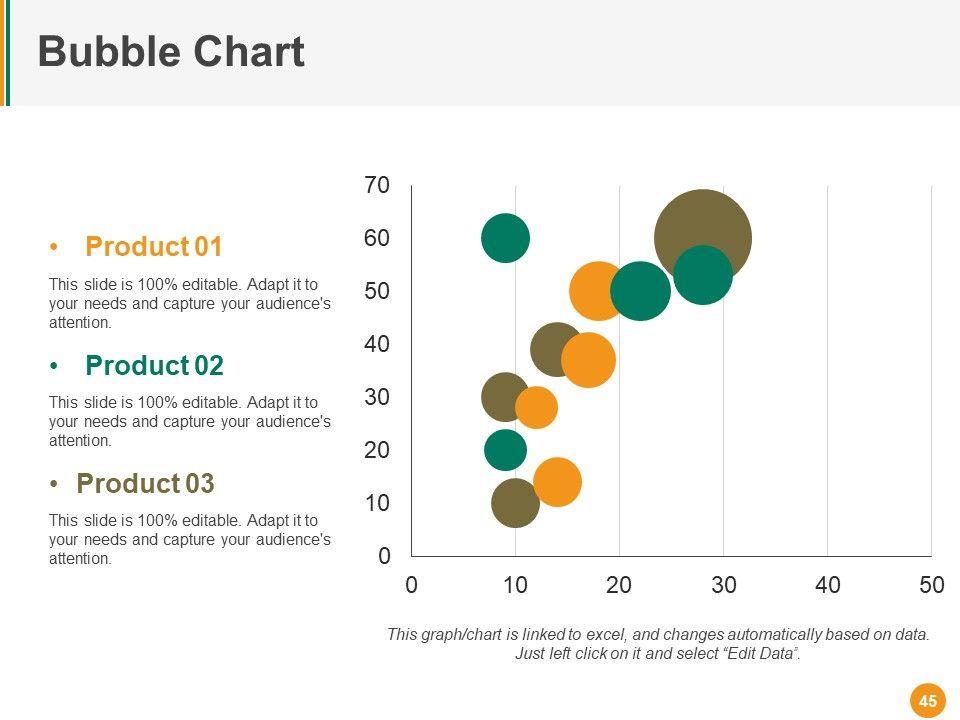 Bubble Chart

• Product 01

This slide is 100% editable. Adapt it to your needs and capture your audience's attention.

• Product 02

This slide is 100% editable. Adapt it to your needs and capture your audience's attention.

• Product 03

This slide is 100% editable. Adapt it to your needs and capture your audience's attention.

70
60
50
40
30
20
10
0

0 10 20 30 40 50

This graph/chart is linked to excel, and changes automatically based on data. Just left click on it and select "Edit Data".

45